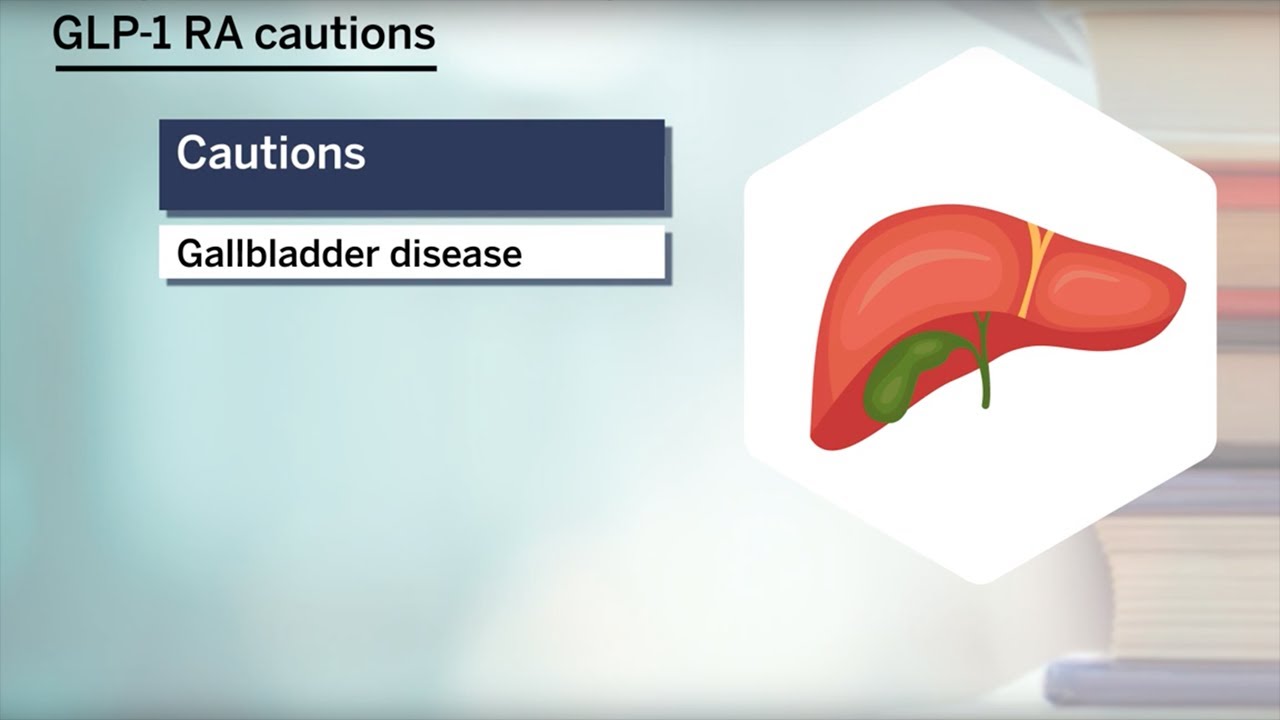 GLP-1 RA cautions

Cautions

Gallbladder disease